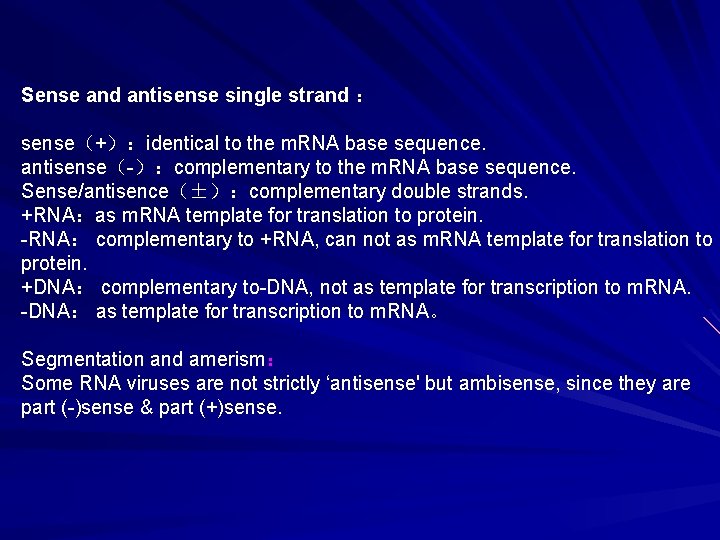 Sense and antisense single strand：

sense（+）：identical to the mRNA base sequence.
antisense（-）：complementary to the mRNA base sequence.
Sense/antisence（±）：complementary double strands.
+RNA：as mRNA template for translation to protein.
-RNA： complementary to +RNA, can not as mRNA template for translation to protein.
+DNA： complementary to-DNA, not as template for transcription to mRNA.
-DNA： as template for transcription to mRNA。

Segmentation and amerism：
Some RNA viruses are not strictly ‘antisense' but ambisense, since they are part (-)sense & part (+)sense.